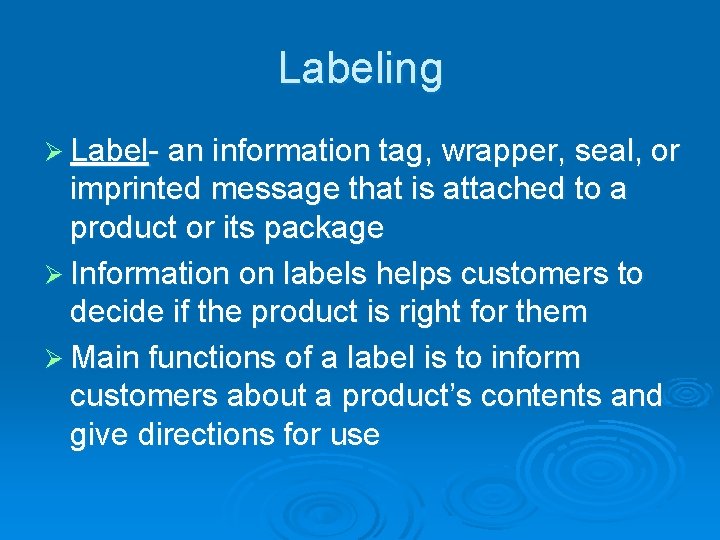 Labeling

➢ Label- an information tag, wrapper, seal, or imprinted message that is attached to a product or its package

➢ Information on labels helps customers to decide if the product is right for them

➢ Main functions of a label is to inform customers about a product's contents and give directions for use